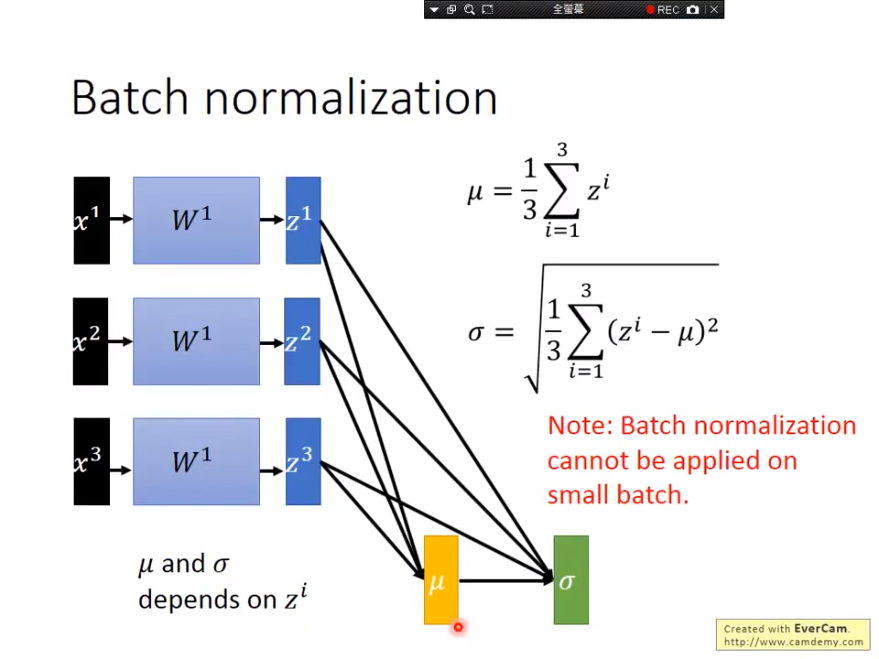 全螢幕 REC

Batch normalization

$x^1$ $W^1$ $z^1$

$x^2$ $W^1$ $z^2$

$x^3$ $W^1$ $z^3$

$\mu = \frac{1}{3}\sum_{i=1}^{3} z^i$

$\sigma = \sqrt{\frac{1}{3}\sum_{i=1}^{3}(z^i - \mu)^2}$

Note: Batch normalization cannot be applied on small batch.

$\mu$ and $\sigma$ depends on $z^i$

$\mu$ $\sigma$

Created with EverCam.
http://www.camdemy.com